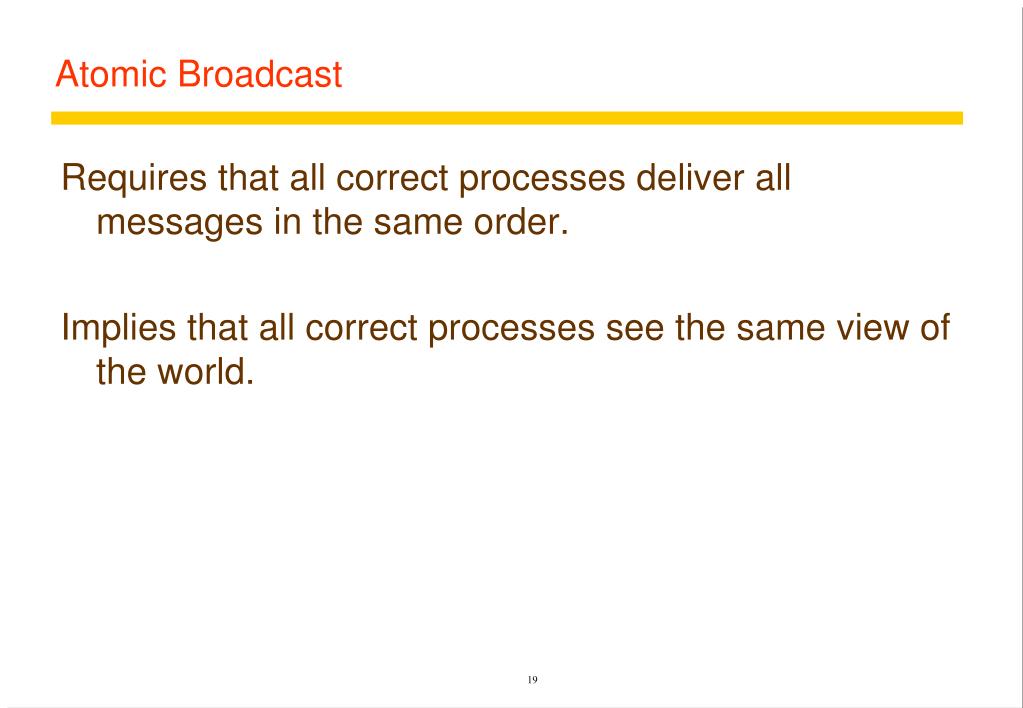 Atomic Broadcast

Requires that all correct processes deliver all messages in the same order.

Implies that all correct processes see the same view of the world.

19